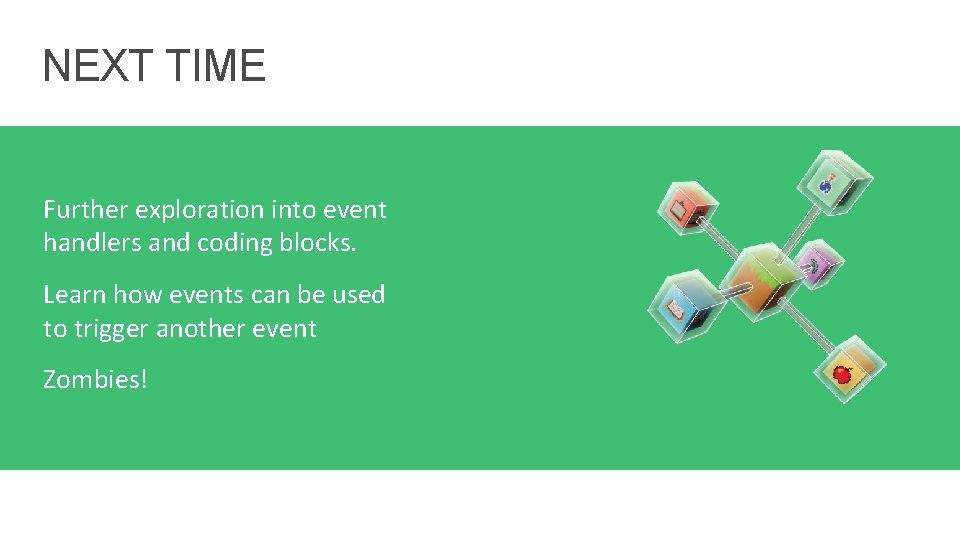 NEXT TIME

Further exploration into event handlers and coding blocks.

Learn how events can be used to trigger another event

Zombies!